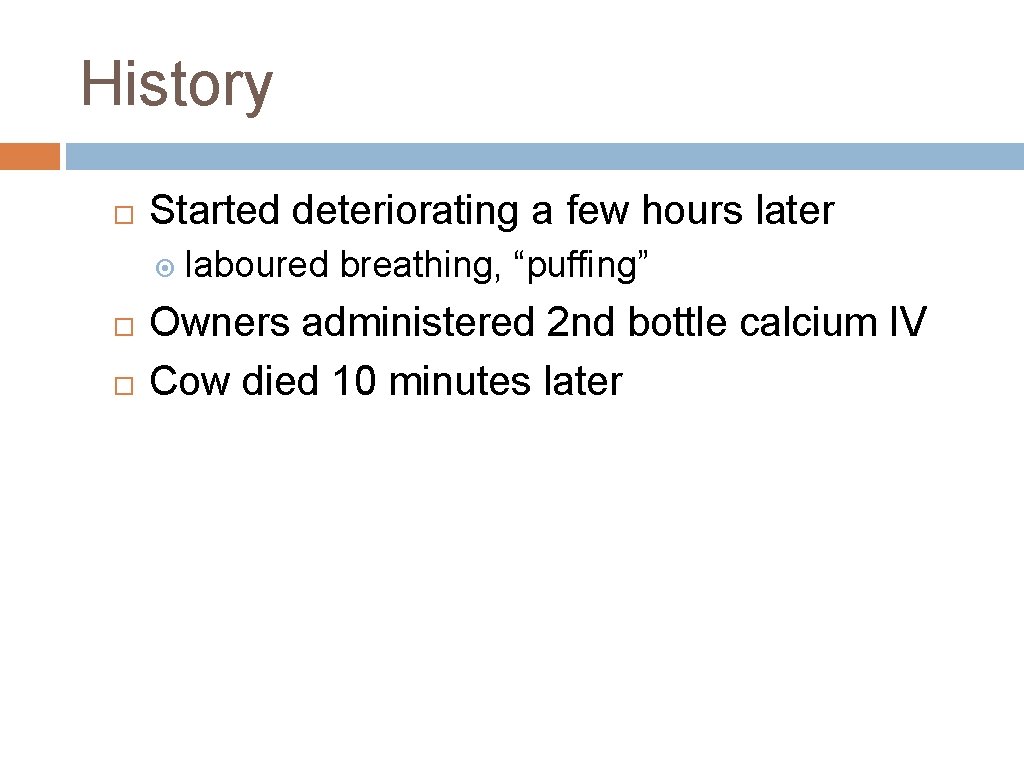 History

Started deteriorating a few hours later

laboured breathing, “puffing”

Owners administered 2nd bottle calcium IV

Cow died 10 minutes later